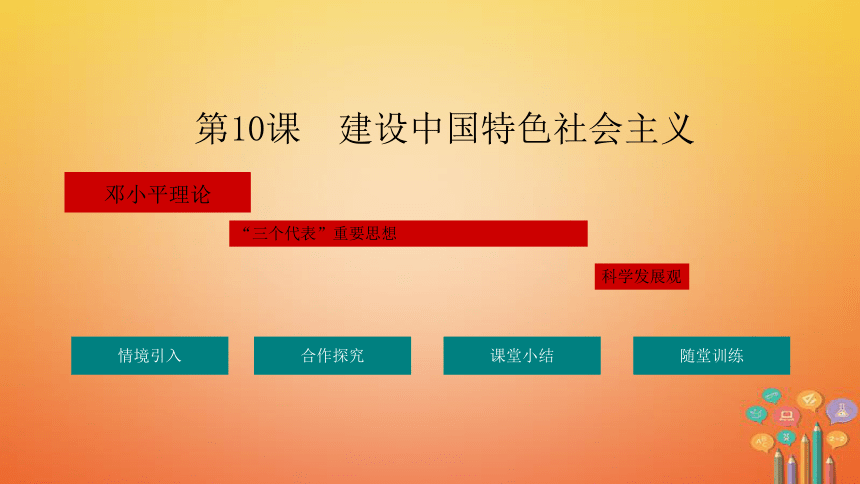 第10课　建设中国特色社会主义

邓小平理论

“三个代表”重要思想

科学发展观

情境引入

合作探究

课堂小结

随堂训练